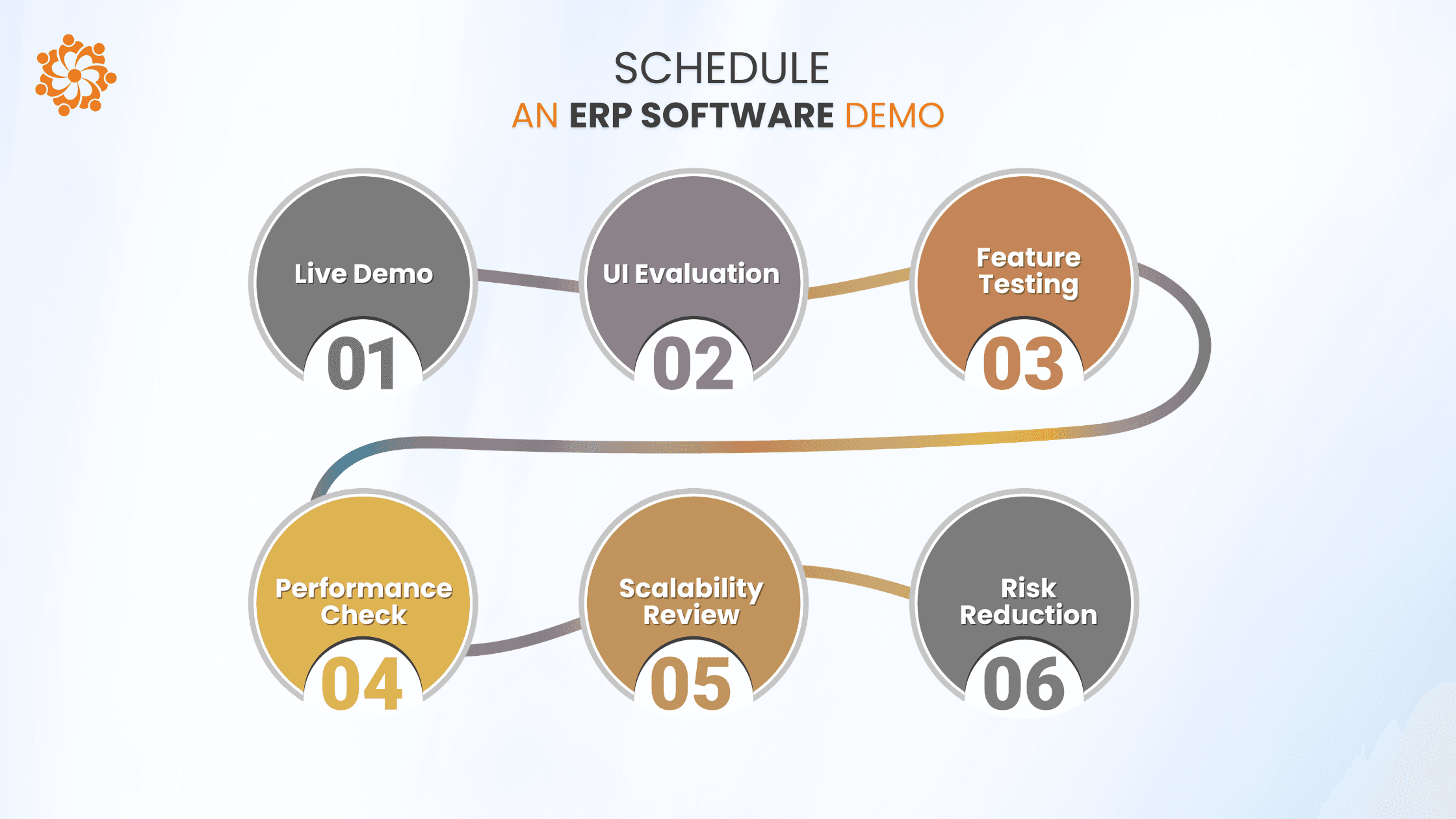 SCHEDULE
AN ERP SOFTWARE DEMO

Live Demo
01

UI Evaluation
02

Feature Testing
03

Performance Check
04

Scalability Review
05

Risk Reduction
06